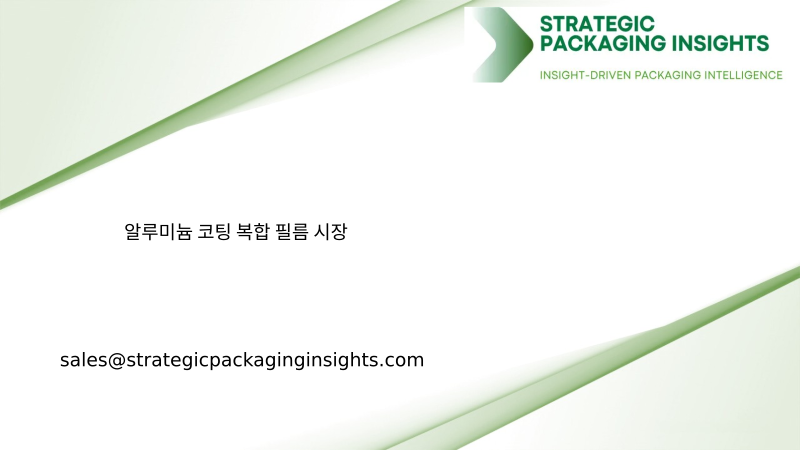 STRATEGIC PACKAGING INSIGHTS
INSIGHT-DRIVEN PACKAGING INTELLIGENCE

알루미늄 코팅 복합 필름 시장

sales@strategicpackaginginsights.com